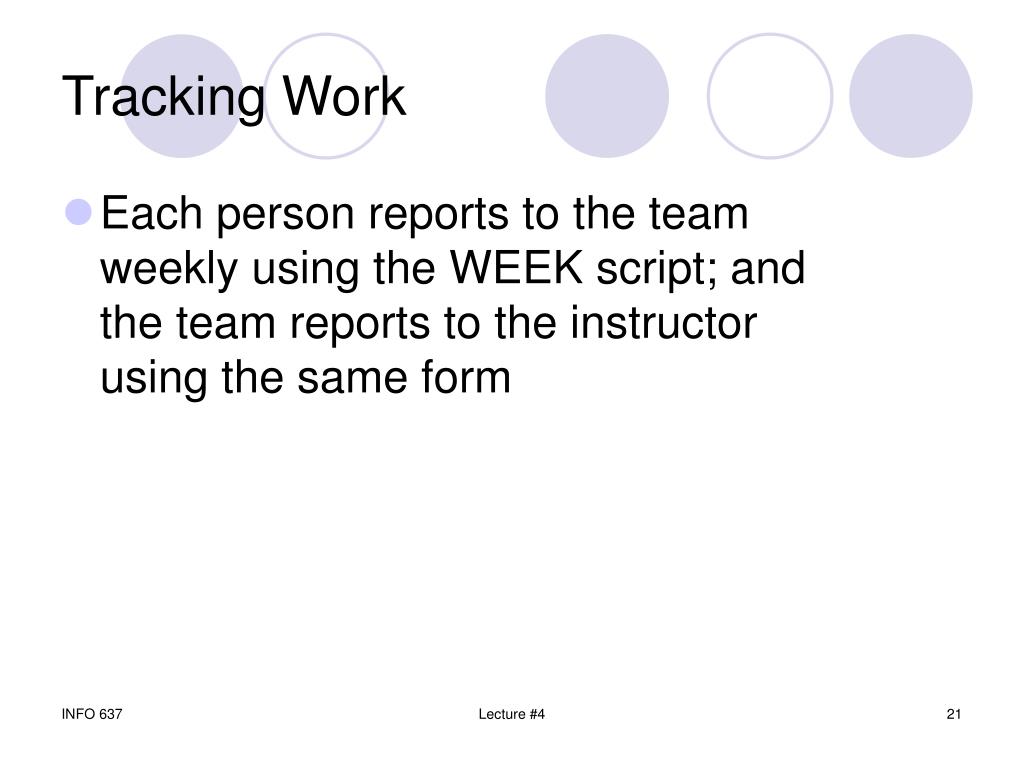 Tracking Work

Each person reports to the team weekly using the WEEK script; and the team reports to the instructor using the same form

INFO 637

Lecture #4

21